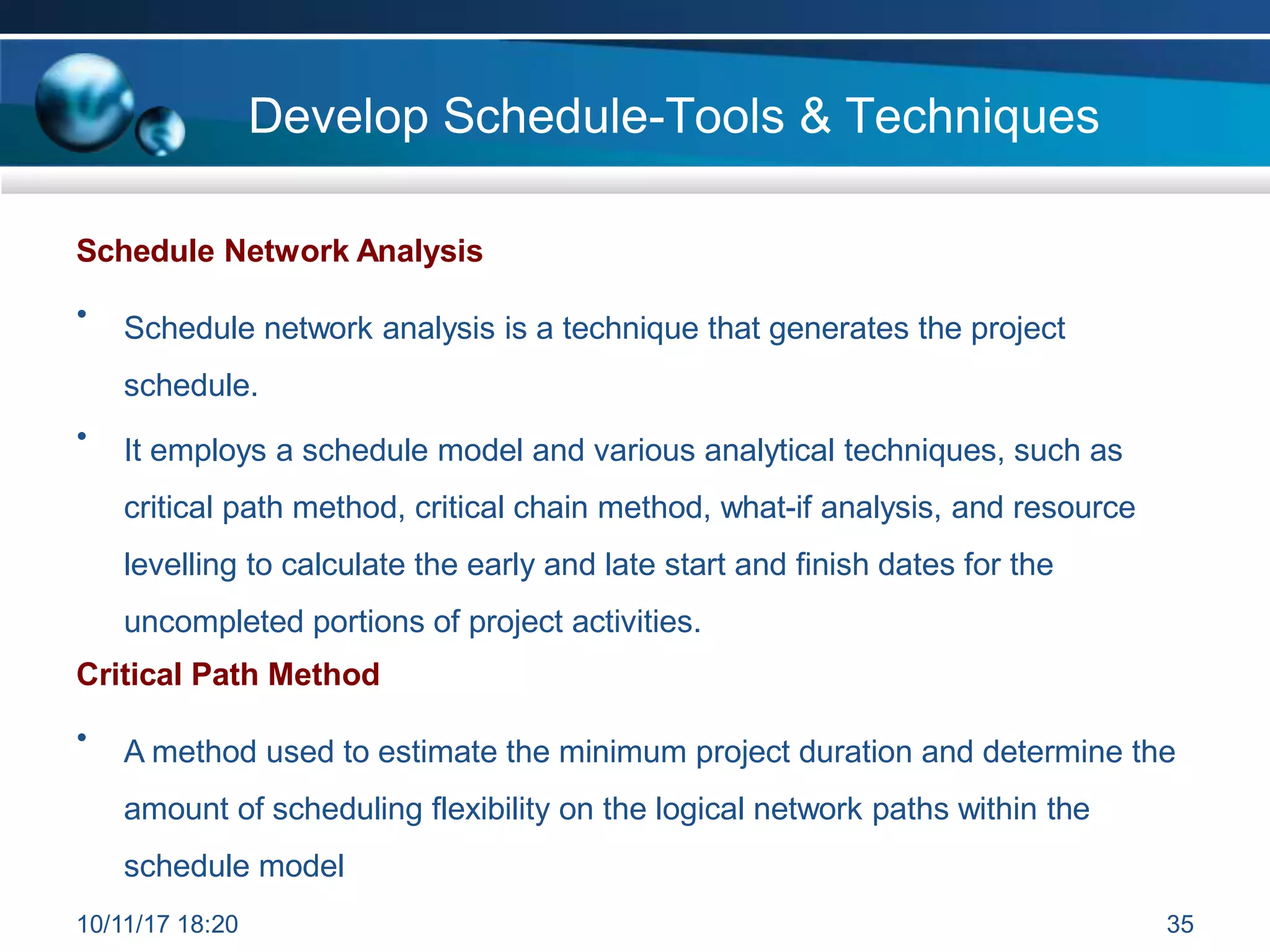 Develop Schedule-Tools & Techniques

Schedule Network Analysis

• Schedule network analysis is a technique that generates the project schedule.

• It employs a schedule model and various analytical techniques, such as critical path method, critical chain method, what-if analysis, and resource levelling to calculate the early and late start and finish dates for the uncompleted portions of project activities.

Critical Path Method

• A method used to estimate the minimum project duration and determine the amount of scheduling flexibility on the logical network paths within the schedule model

10/11/17 18:20

35